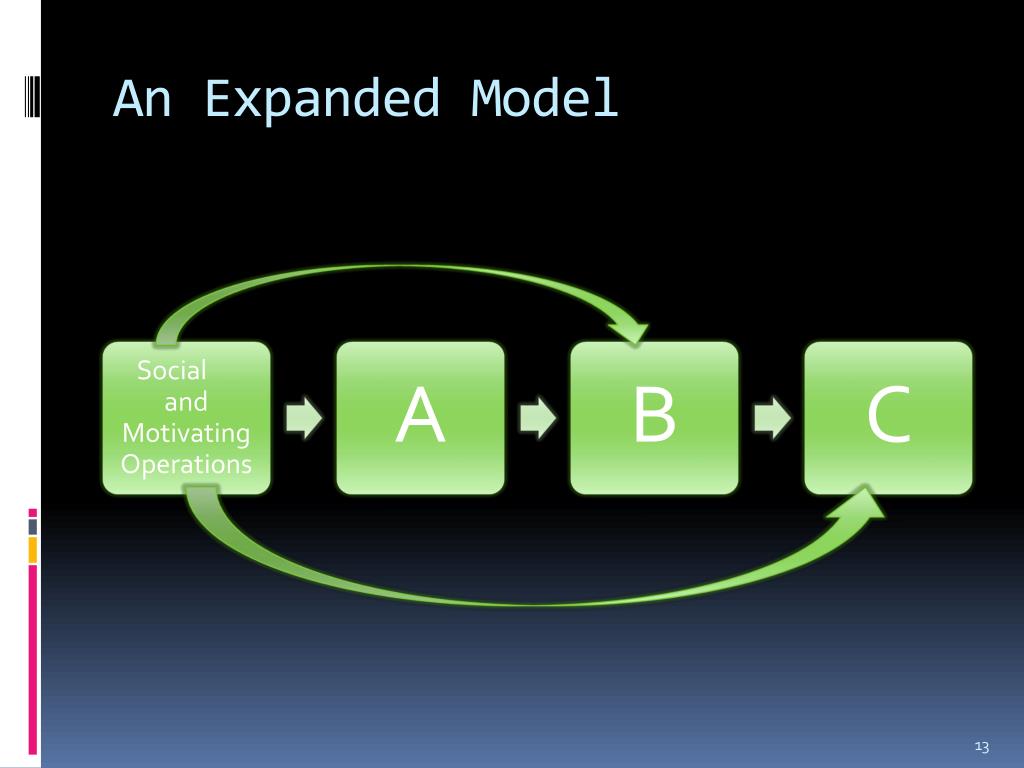 An Expanded Model

Social and Motivating Operations

A

B

C

13